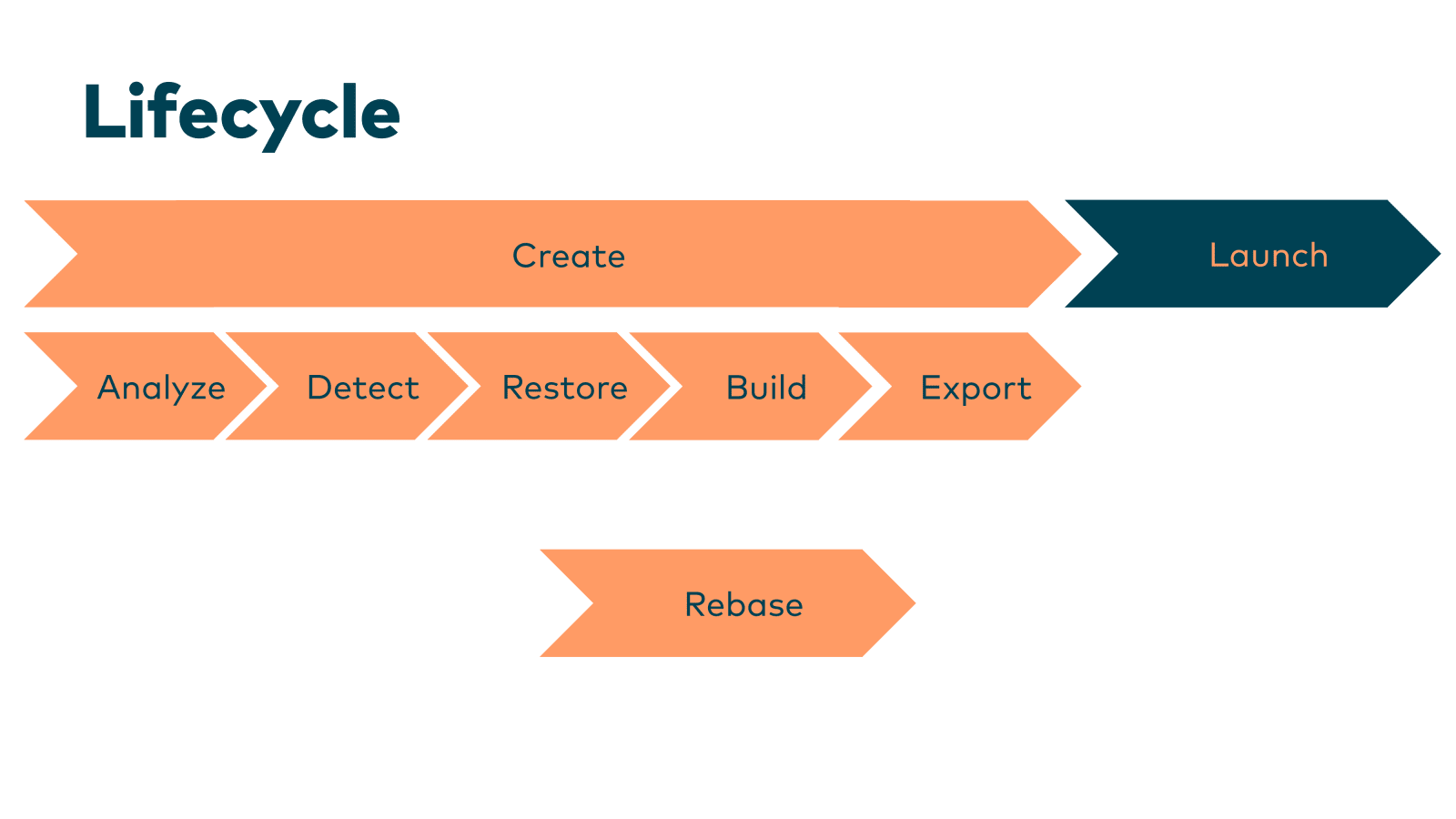 Lifecycle

Create

Launch

Analyze

Detect

Restore

Build

Export

Rebase